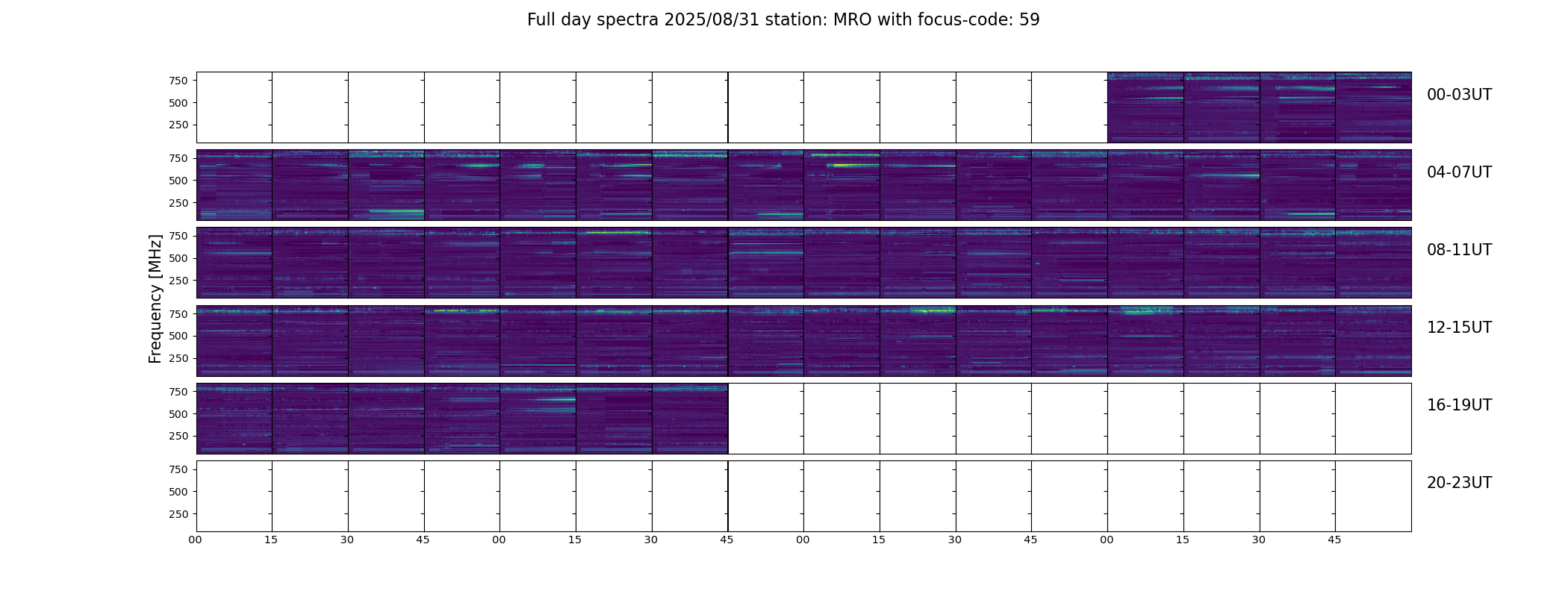 Full day spectra 2025/08/31 station: MRO with focus-code: 59

Frequency [MHz]

750
500
250
00-03UT

750
500
250
04-07UT

750
500
250
08-11UT

750
500
250
12-15UT

750
500
250
16-19UT

750
500
250
20-23UT

00 15 30 45 00 15 30 45 00 15 30 45 00 15 30 45